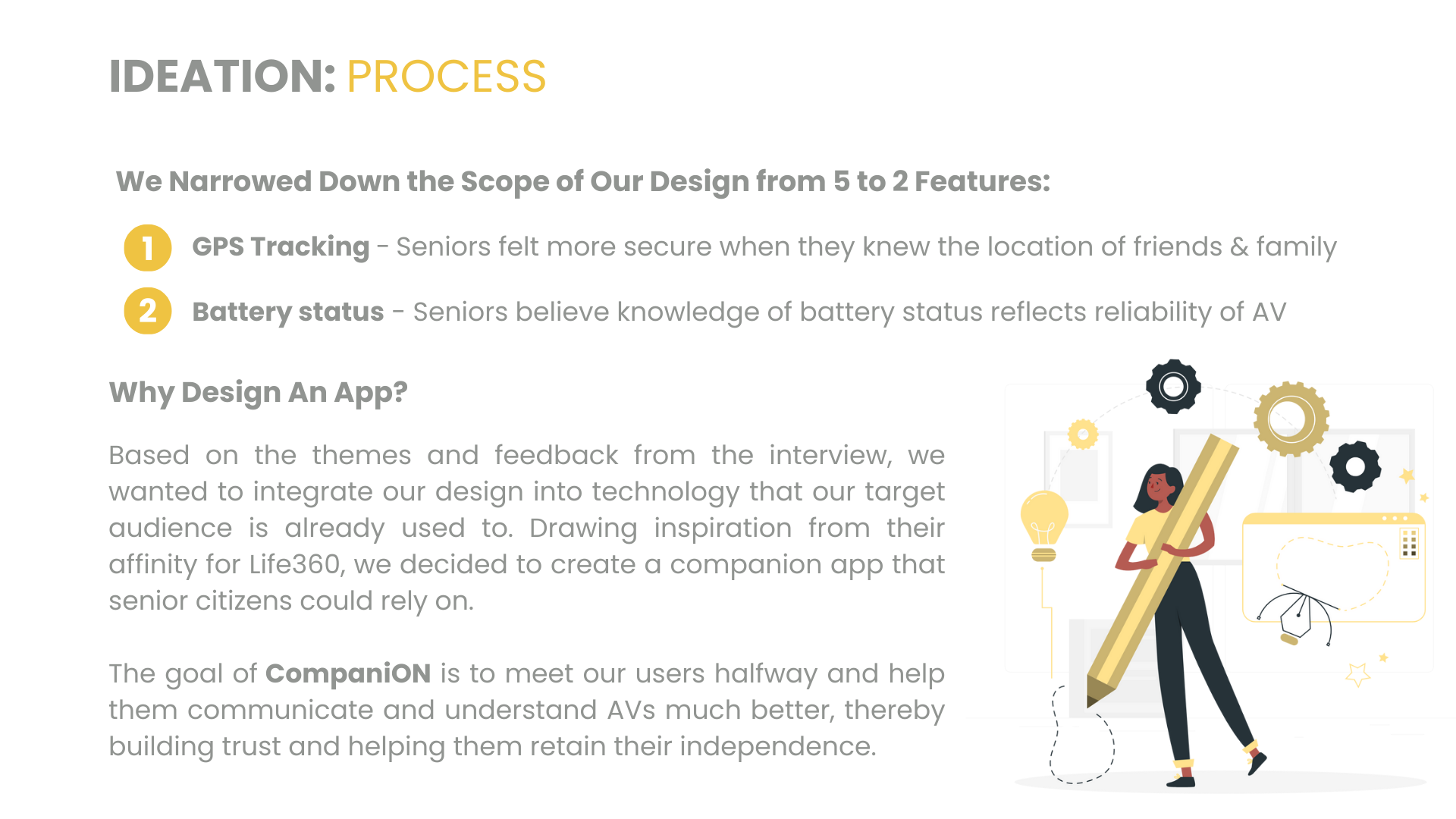 IDEATION: PROCESS

We Narrowed Down the Scope of Our Design from 5 to 2 Features:

1 GPS Tracking - Seniors felt more secure when they knew the location of friends & family

2 Battery status - Seniors believe knowledge of battery status reflects reliability of AV

Why Design An App?

Based on the themes and feedback from the interview, we wanted to integrate our design into technology that our target audience is already used to. Drawing inspiration from their affinity for Life360, we decided to create a companion app that senior citizens could rely on.

The goal of CompaniON is to meet our users halfway and help them communicate and understand AVs much better, thereby building trust and helping them retain their independence.